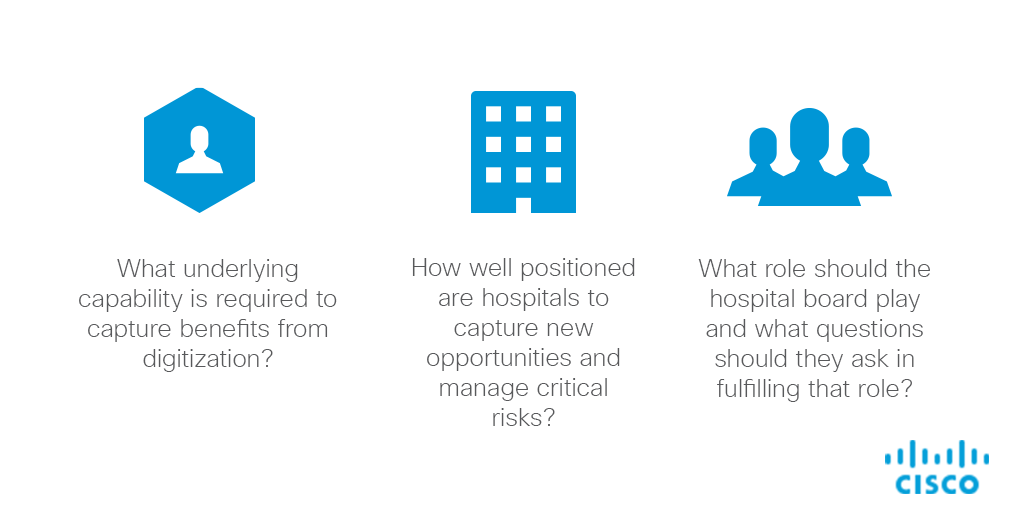 What underlying capability is required to capture benefits from digitization?

How well positioned are hospitals to capture new opportunities and manage critical risks?

What role should the hospital board play and what questions should they ask in fulfilling that role?

CISCO